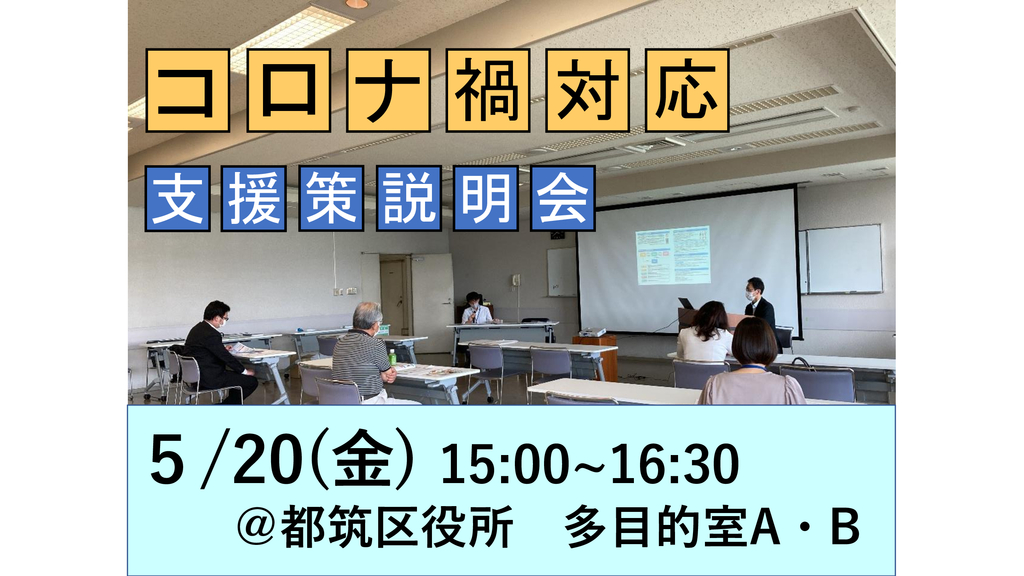 コロナ禍対応

支援策説明会

5 /20(金) 15:00~16:30

@都筑区役所　多目的室A・B